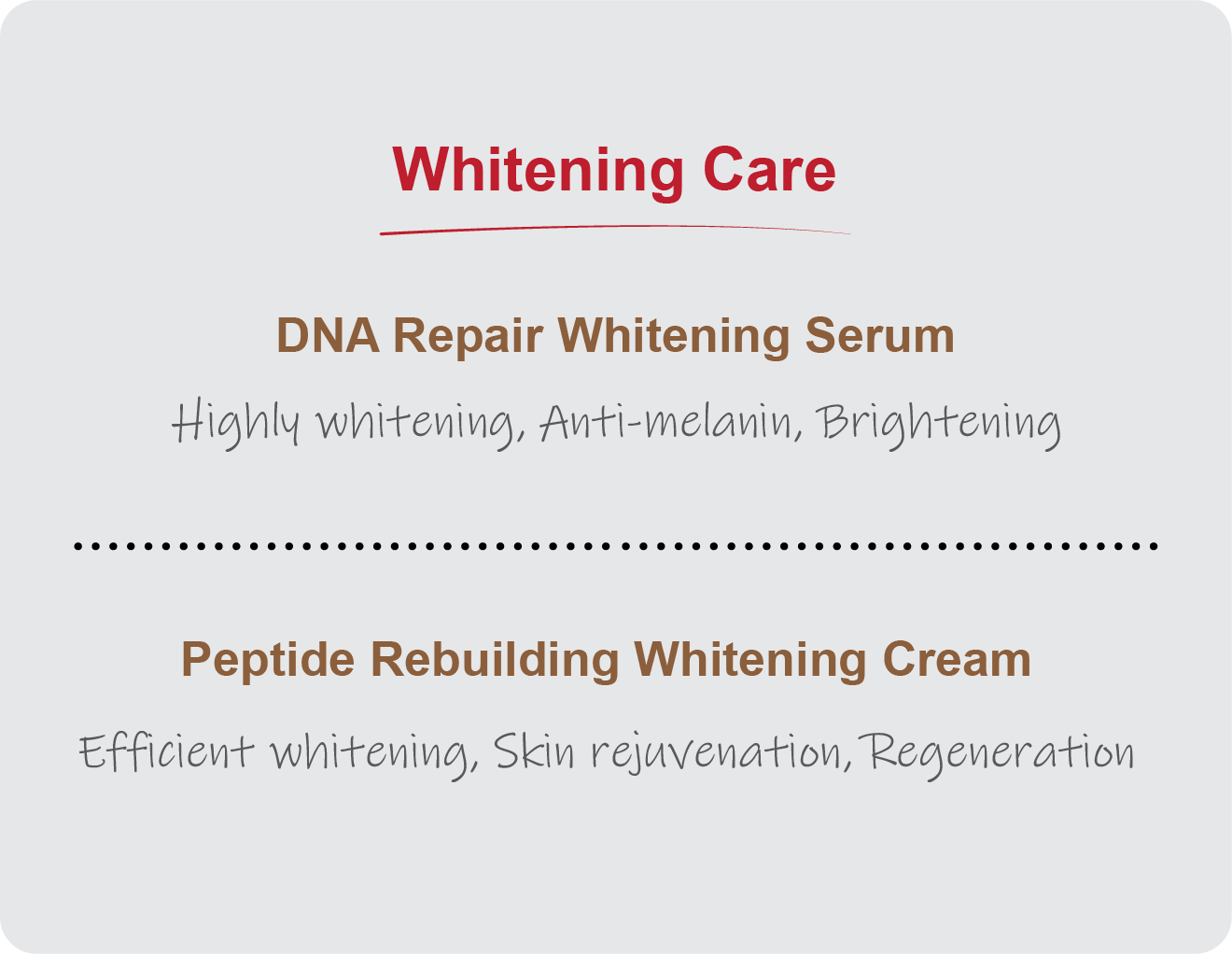 Whitening Care

DNA Repair Whitening Serum

Highly whitening, Anti-melanin, Brightening

Peptide Rebuilding Whitening Cream

Efficient whitening, Skin rejuvenation, Regeneration